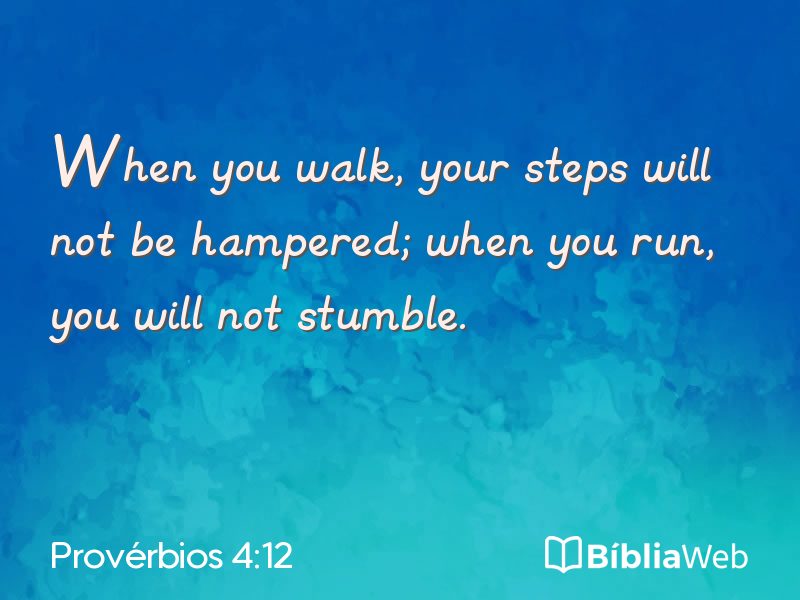 When you walk, your steps will not be hampered; when you run, you will not stumble.

Provérbios 4:12

BíbliaWeb